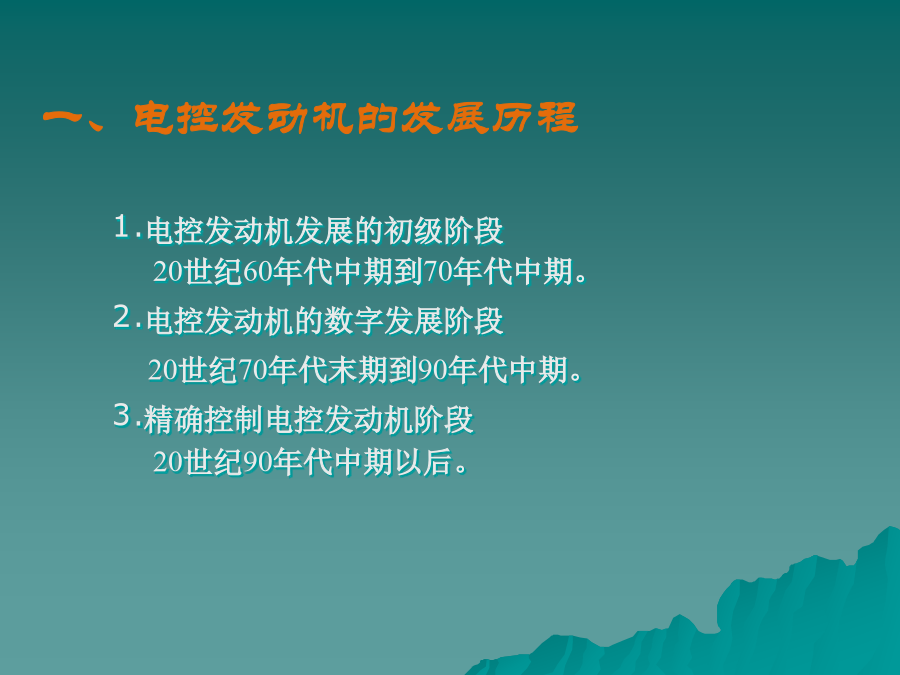 一、电控发动机的发展历程

1.电控发动机发展的初级阶段
20世纪60年代中期到70年代中期。

2.电控发动机的数字发展阶段
20世纪70年代末期到90年代中期。

3.精确控制电控发动机阶段
20世纪90年代中期以后。